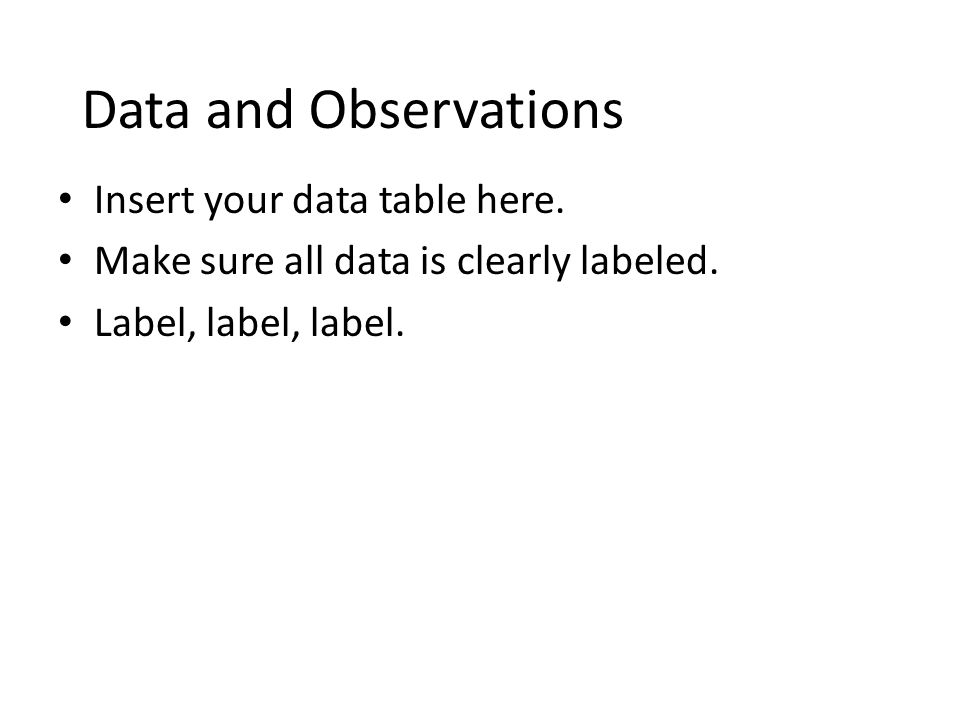 Data and Observations

• Insert your data table here.
• Make sure all data is clearly labeled.
• Label, label, label.